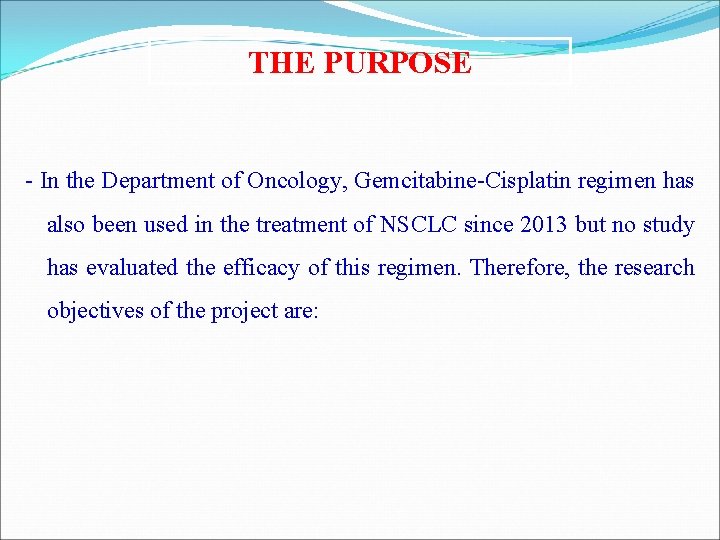 THE PURPOSE

- In the Department of Oncology, Gemcitabine-Cisplatin regimen has also been used in the treatment of NSCLC since 2013 but no study has evaluated the efficacy of this regimen. Therefore, the research objectives of the project are: